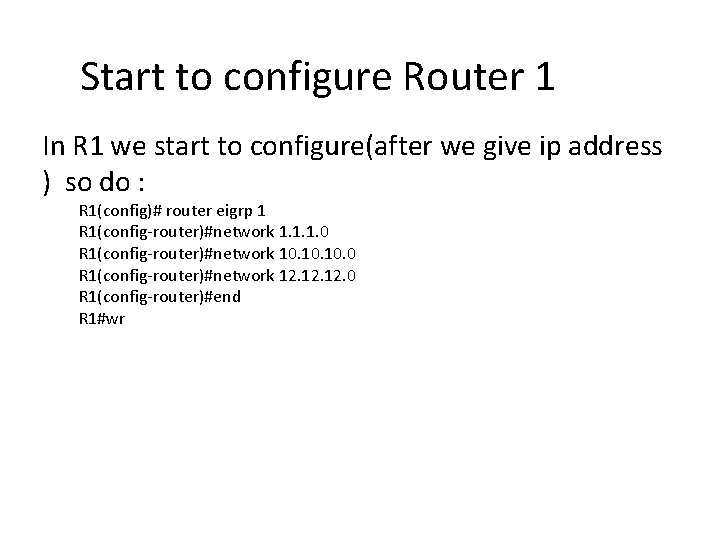 Start to configure Router 1

In R1 we start to configure(after we give ip address ) so do :

R1(config)# router eigrp 1
R1(config-router)#network 1.1.1.0
R1(config-router)#network 10.10.10.0
R1(config-router)#network 12.12.12.0
R1(config-router)#end
R1#wr